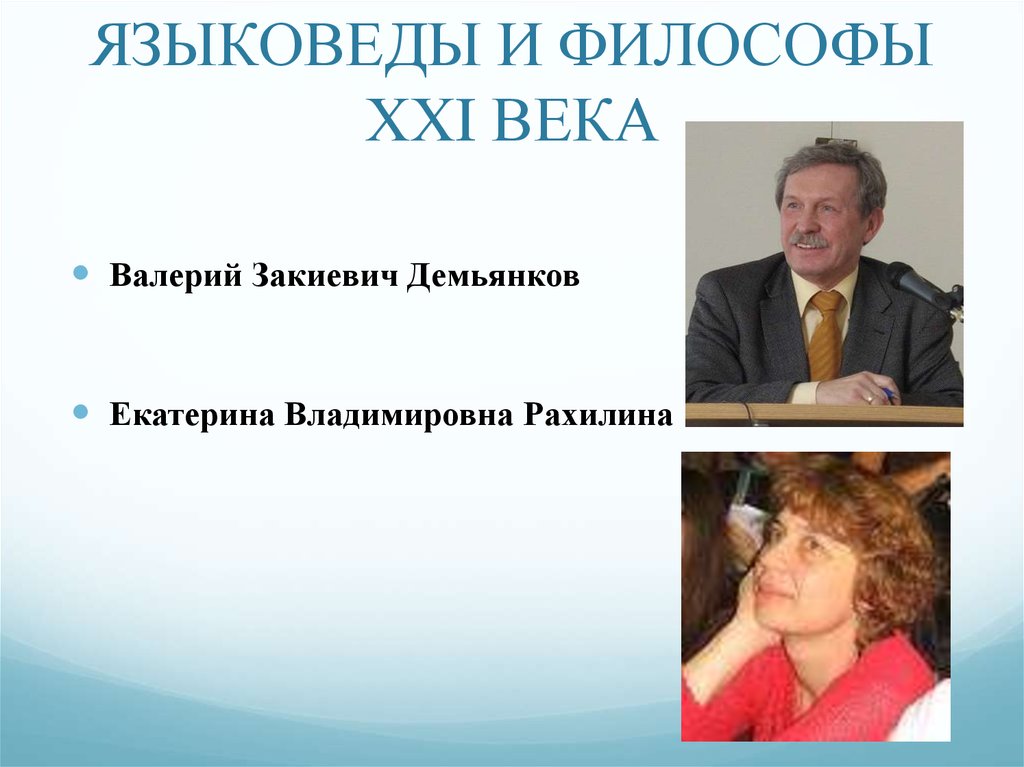 ЯЗЫКОВЕДЫ И ФИЛОСОФЫ XXI ВЕКА

Валерий Закиевич Демьянков

Екатерина Владимировна Рахилина